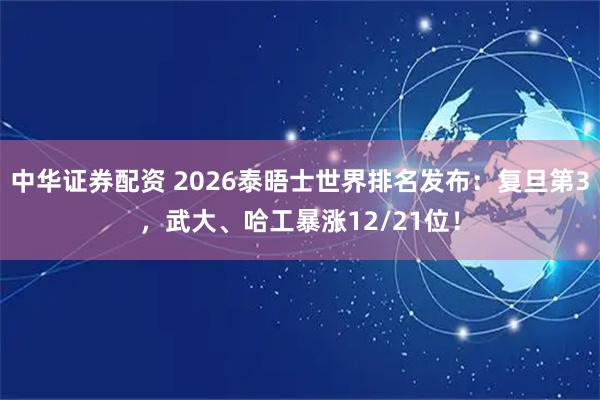 中华证券配资 2026泰晤士世界排名发布：复旦第3，武大、哈工暴涨12/21位！